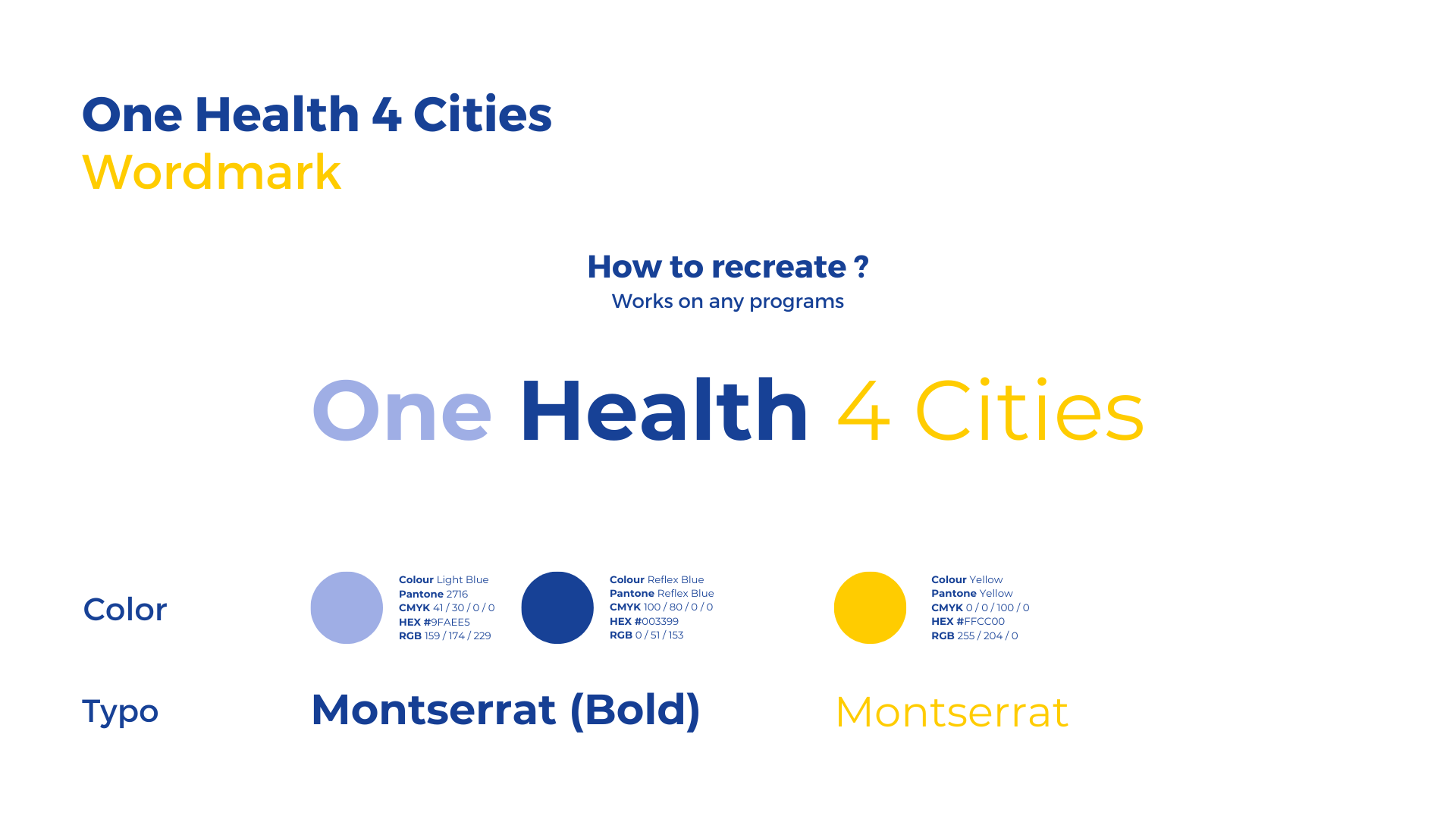 One Health 4 Cities
Wordmark

How to recreate ?
Works on any programs

One Health 4 Cities

Color

Colour Light Blue
Pantone 2716
CMYK 41 / 30 / 0 / 0
HEX #9FAEE5
RGB 159 / 174 / 229

Colour Reflex Blue
Pantone Reflex Blue
CMYK 100 / 80 / 0 / 0
HEX #003399
RGB 0 / 51 / 153

Colour Yellow
Pantone Yellow
CMYK 0 / 0 / 100 / 0
HEX #FFCC00
RGB 255 / 204 / 0

Typo

Montserrat (Bold)

Montserrat